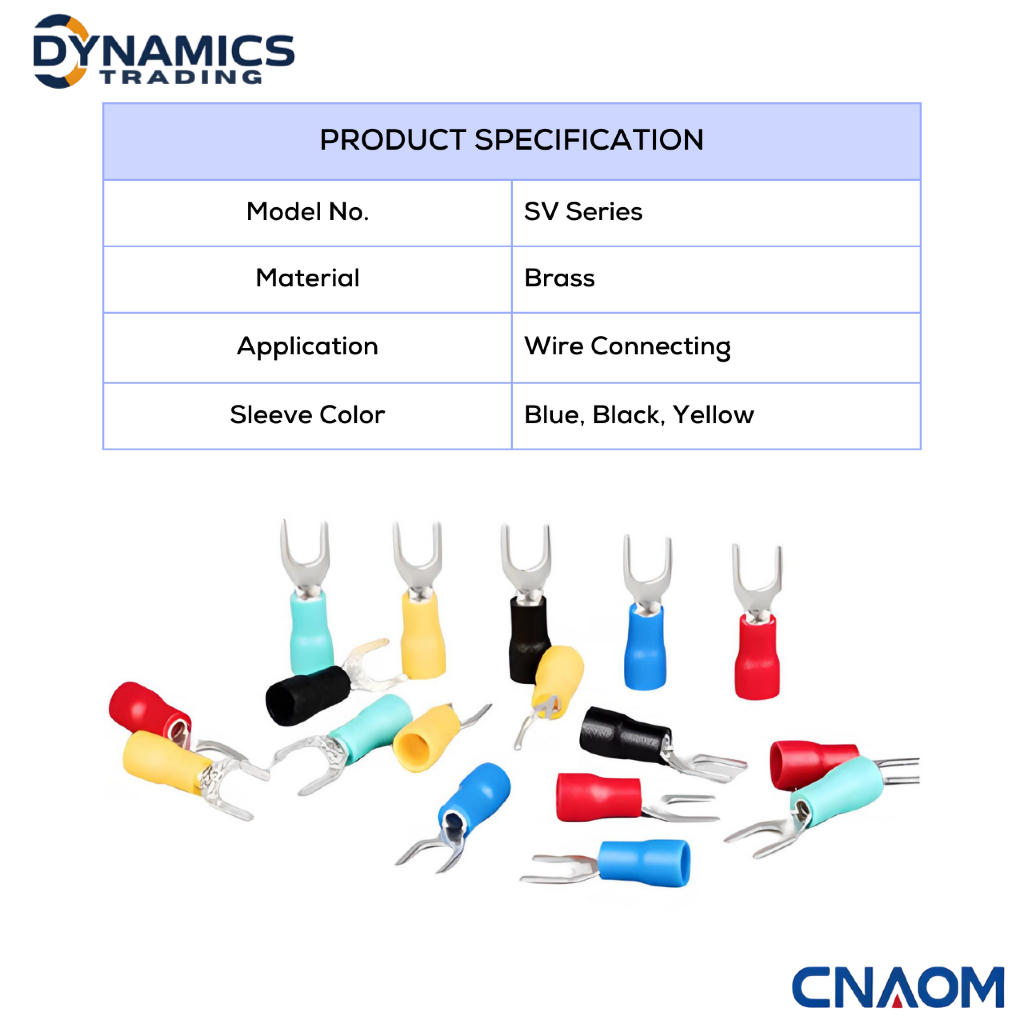 DYNAMICS
TRADING

| PRODUCT SPECIFICATION | |
|---|---|
| Model No. | SV Series |
| Material | Brass |
| Application | Wire Connecting |
| Sleeve Color | Blue, Black, Yellow |

CNAOM